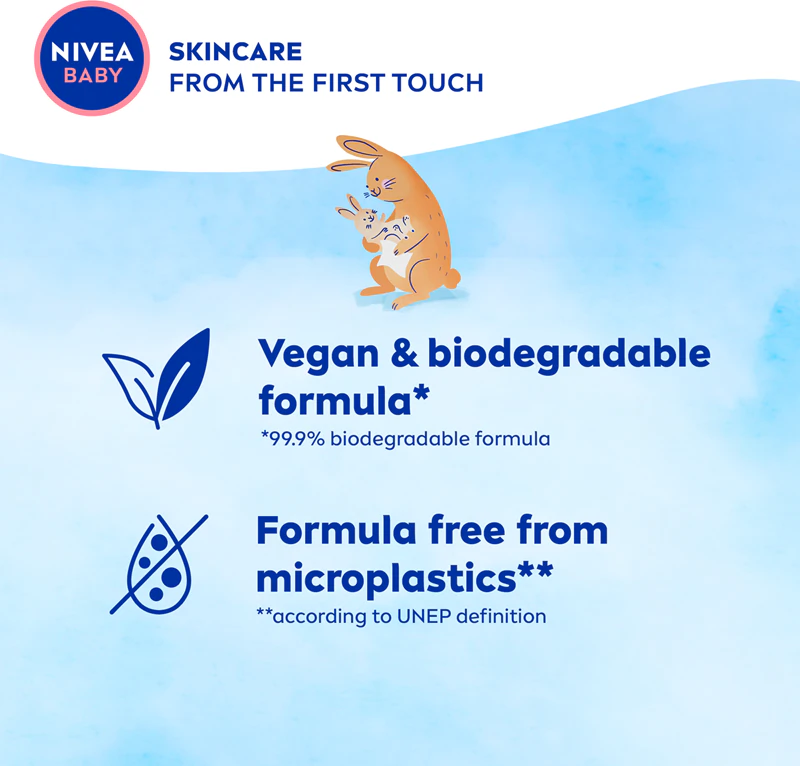 NIVEA
BABY

SKINCARE
FROM THE FIRST TOUCH

Vegan & biodegradable formula*
*99.9% biodegradable formula

Formula free from microplastics**
**according to UNEP definition